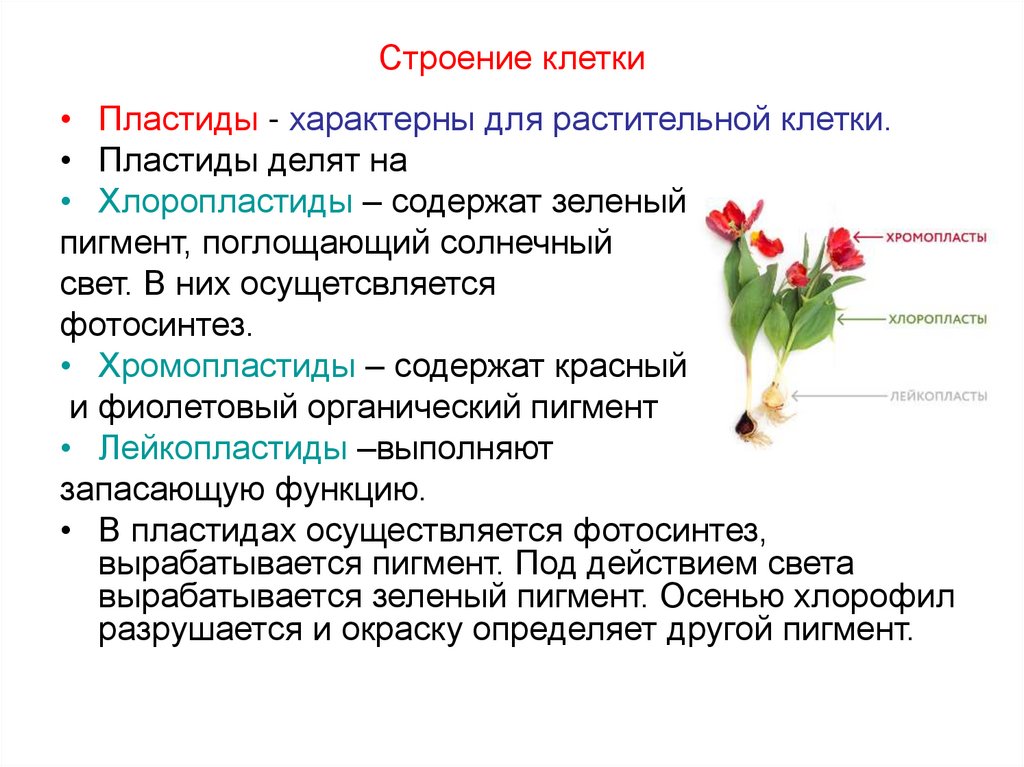 Строение клетки

• Пластиды - характерны для растительной клетки.

• Пластиды делят на

• Хлоропластиды – содержат зеленый пигмент, поглощающий солнечный свет. В них осущетсвляется фотосинтез.

• Хромопластиды – содержат красный и фиолетовый органический пигмент

• Лейкопластиды –выполняют запасающую функцию.

• В пластидах осуществляется фотосинтез, вырабатывается пигмент. Под действием света вырабатывается зеленый пигмент. Осенью хлорофил разрушается и окраску определяет другой пигмент.

ХРОМОПЛАСТЫ

ХЛОРОПЛАСТЫ

ЛЕЙКОПЛАСТЫ